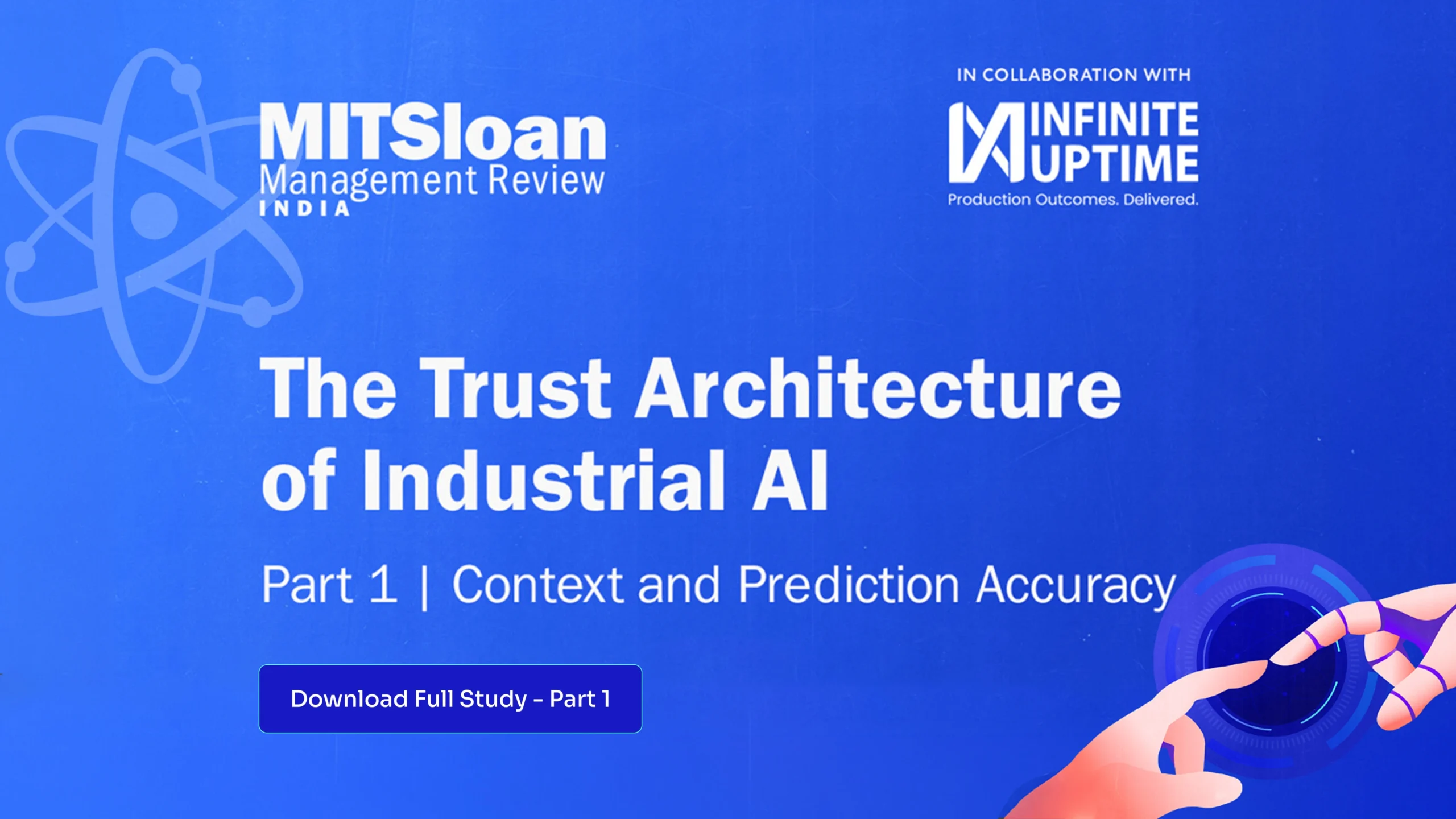 MITSloan
Management Review
INDIA

IN COLLABORATION WITH

INFINITE UPTIME
Production Outcomes. Delivered.

The Trust Architecture of Industrial AI

Part 1 | Context and Prediction Accuracy

Download Full Study - Part 1